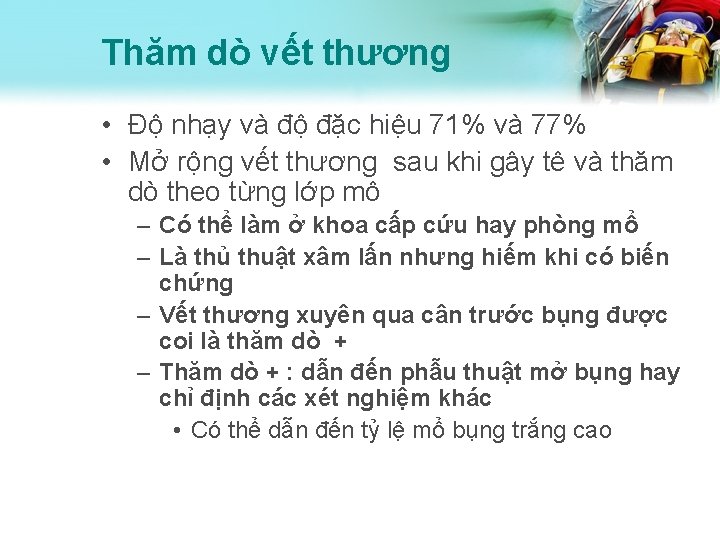 Thăm dò vết thương

• Độ nhạy và độ đặc hiệu 71% và 77%
• Mở rộng vết thương  sau khi gây tê và thăm dò theo từng lớp mô
  – Có thể làm ở khoa cấp cứu hay phòng mổ
  – Là thủ thuật xâm lấn nhưng hiếm khi có biến chứng
  – Vết thương xuyên qua cân trước bụng được coi là thăm dò  +
  – Thăm dò + : dẫn đến phẫu thuật mở bụng hay chỉ định các xét nghiệm khác
    • Có thể dẫn đến tỷ lệ mổ bụng trắng cao